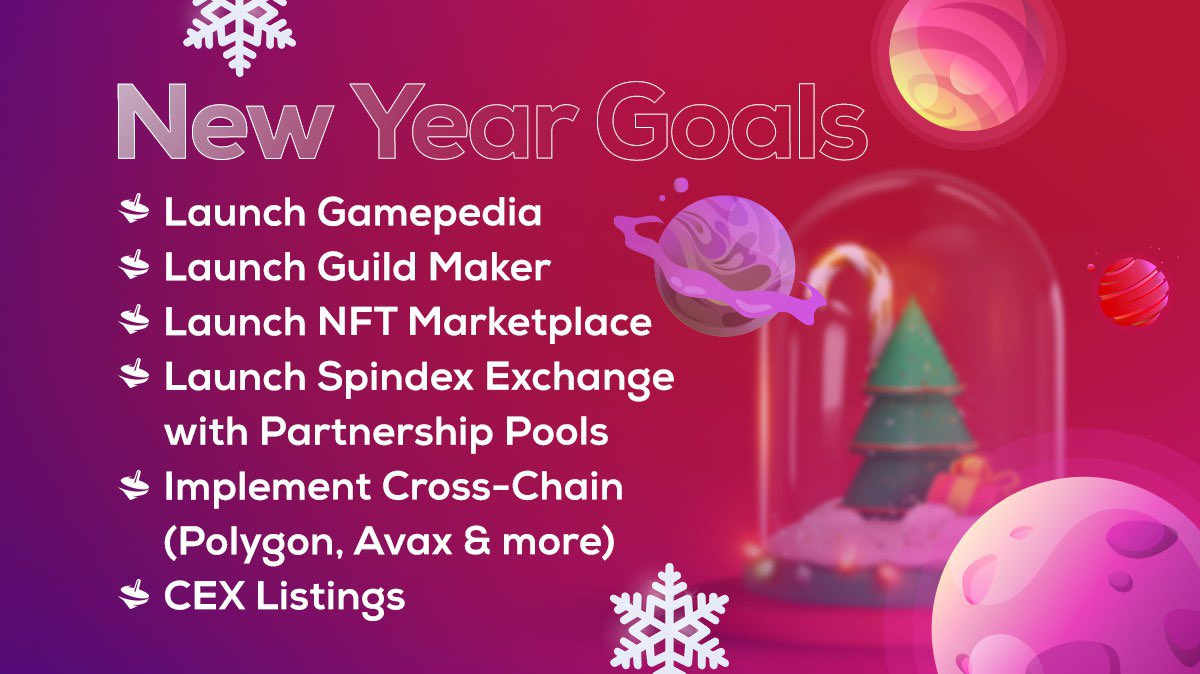 New Year Goals

Launch Gamepedia
Launch Guild Maker
Launch NFT Marketplace
Launch Spindex Exchange with Partnership Pools
Implement Cross-Chain (Polygon, Avax & more)
CEX Listings